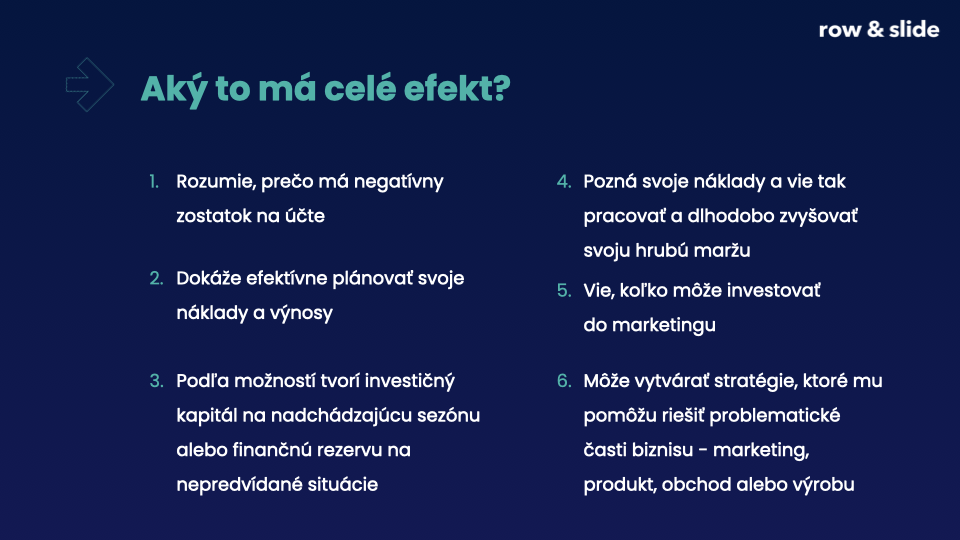 row & slide

Aký to má celé efekt?

1. Rozumie, prečo má negatívny zostatok na účte

2. Dokáže efektívne plánovať svoje náklady a výnosy

3. Podľa možností tvorí investičný kapitál na nadchádzajúcu sezónu alebo finančnú rezervu na nepredvídané situácie

4. Pozná svoje náklady a vie tak pracovať a dlhodobo zvyšovať svoju hrubú maržu

5. Vie, koľko môže investovať do marketingu

6. Môže vytvárať stratégie, ktoré mu pomôžu riešiť problematické časti biznisu - marketing, produkt, obchod alebo výrobu